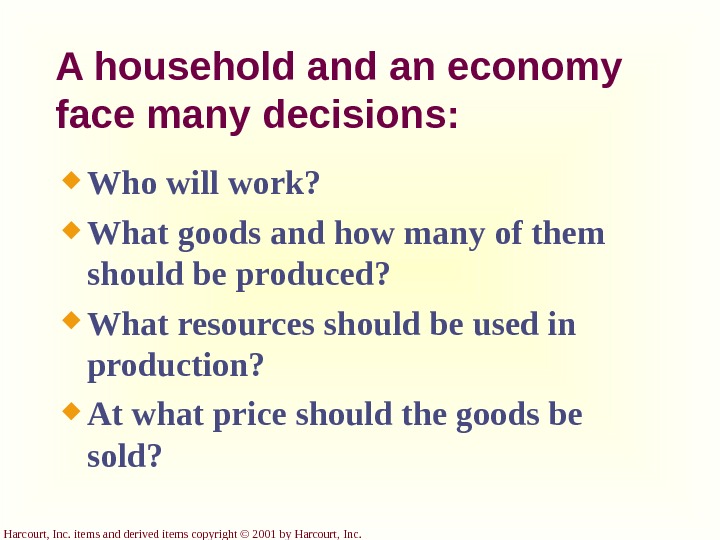 A household and an economy face many decisions:

Who will work?

What goods and how many of them should be produced?

What resources should be used in production?

At what price should the goods be sold?

Harcourt, Inc. items and derived items copyright © 2001 by Harcourt, Inc.